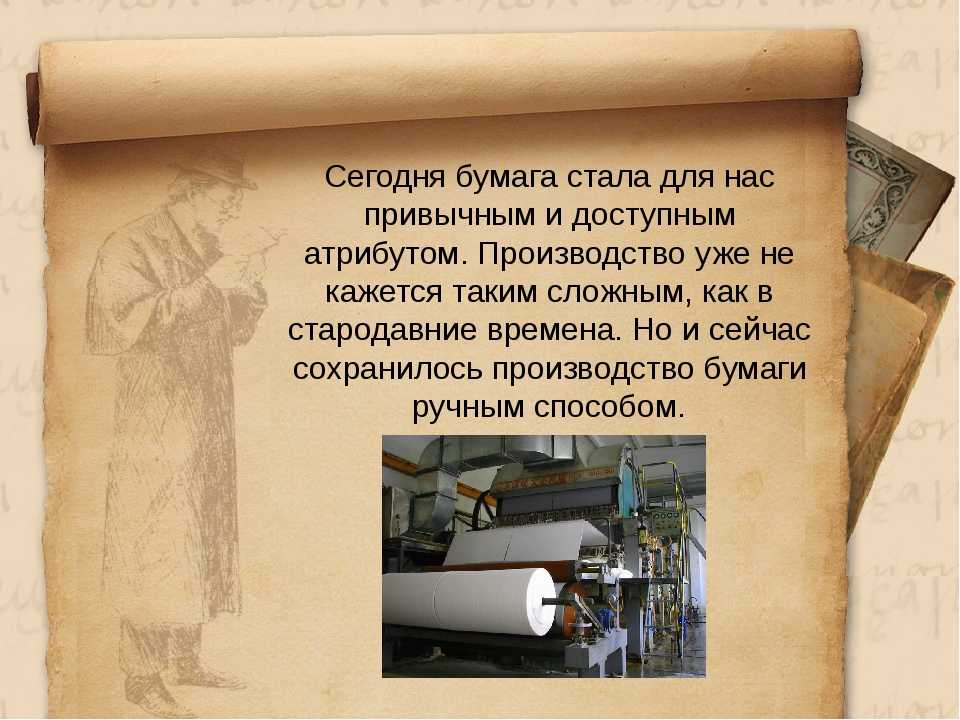 Сегодня бумага стала для нас привычным и доступным атрибутом. Производство уже не кажется таким сложным, как в стародавние времена. Но и сейчас сохранилось производство бумаги ручным способом.